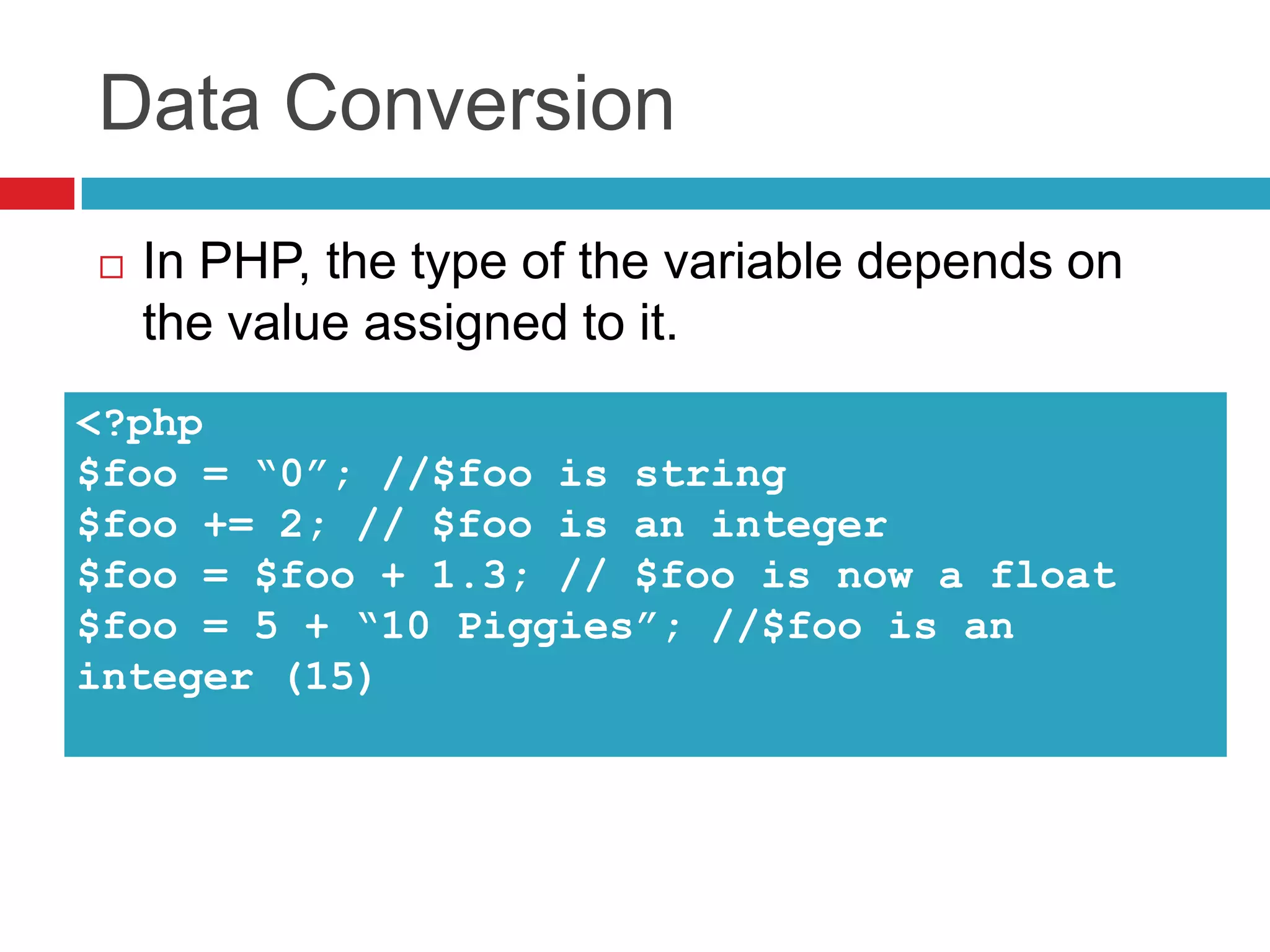 Data Conversion

In PHP, the type of the variable depends on the value assigned to it.

<?php
$foo = “0”; //$foo is string
$foo += 2; // $foo is an integer
$foo = $foo + 1.3; // $foo is now a float
$foo = 5 + “10 Piggies”; //$foo is an integer (15)